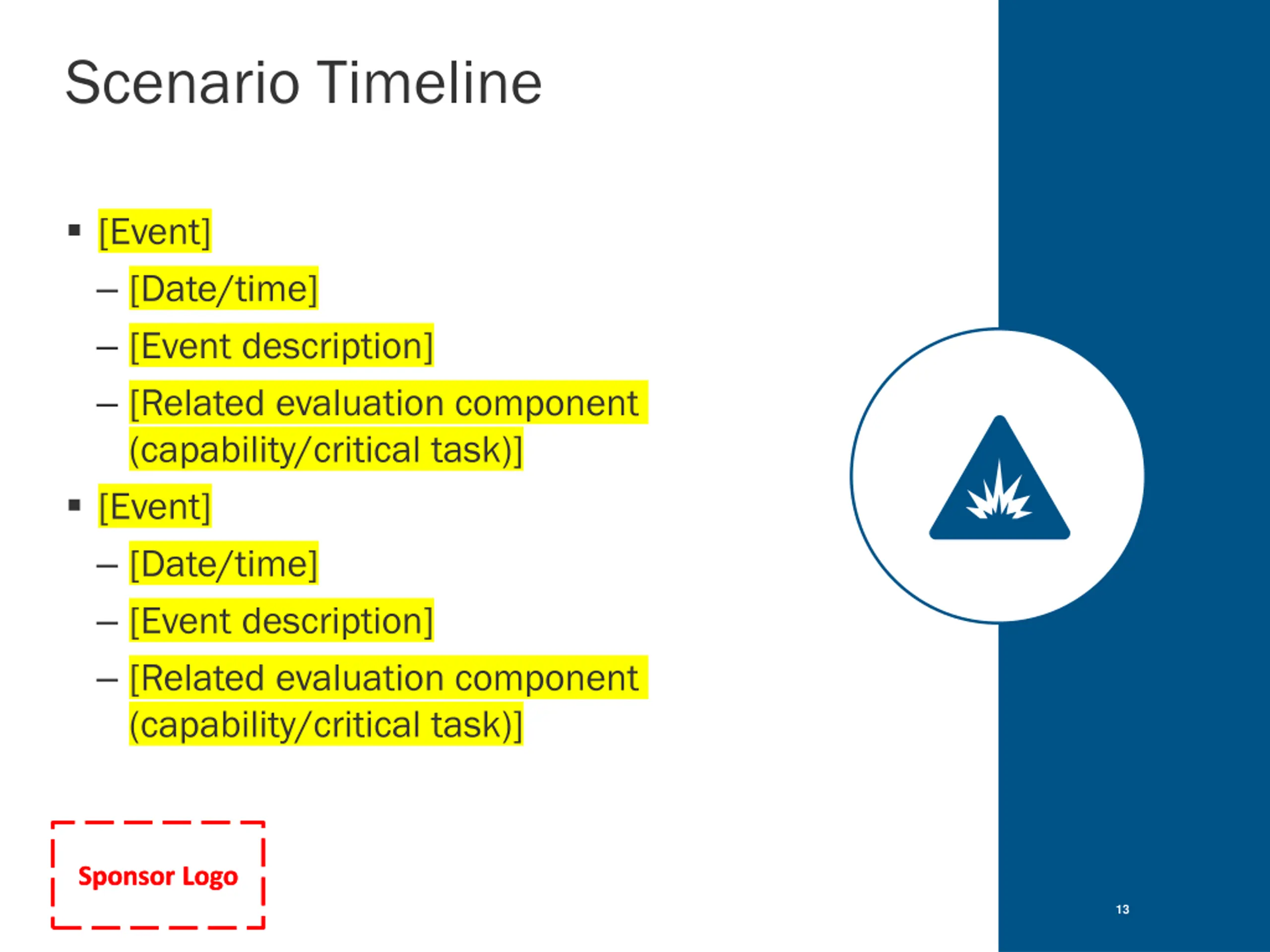 Scenario Timeline

▪ [Event]
– [Date/time]
– [Event description]
– [Related evaluation component (capability/critical task)]
▪ [Event]
– [Date/time]
– [Event description]
– [Related evaluation component (capability/critical task)]

Sponsor Logo

13